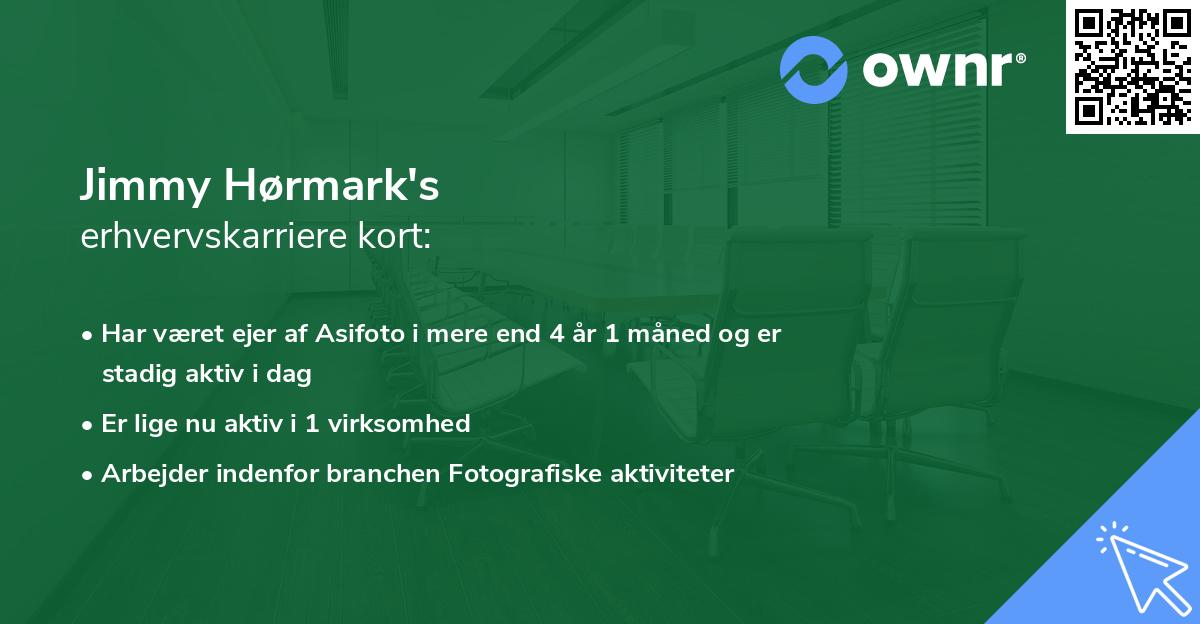 ownr®

Jimmy Hørmark's
erhvervskarriere kort:

• Har været ejer af Asifoto i mere end 4 år 1 måned og er stadig aktiv i dag
• Er lige nu aktiv i 1 virksomhed
• Arbejder indenfor branchen Fotografiske aktiviteter